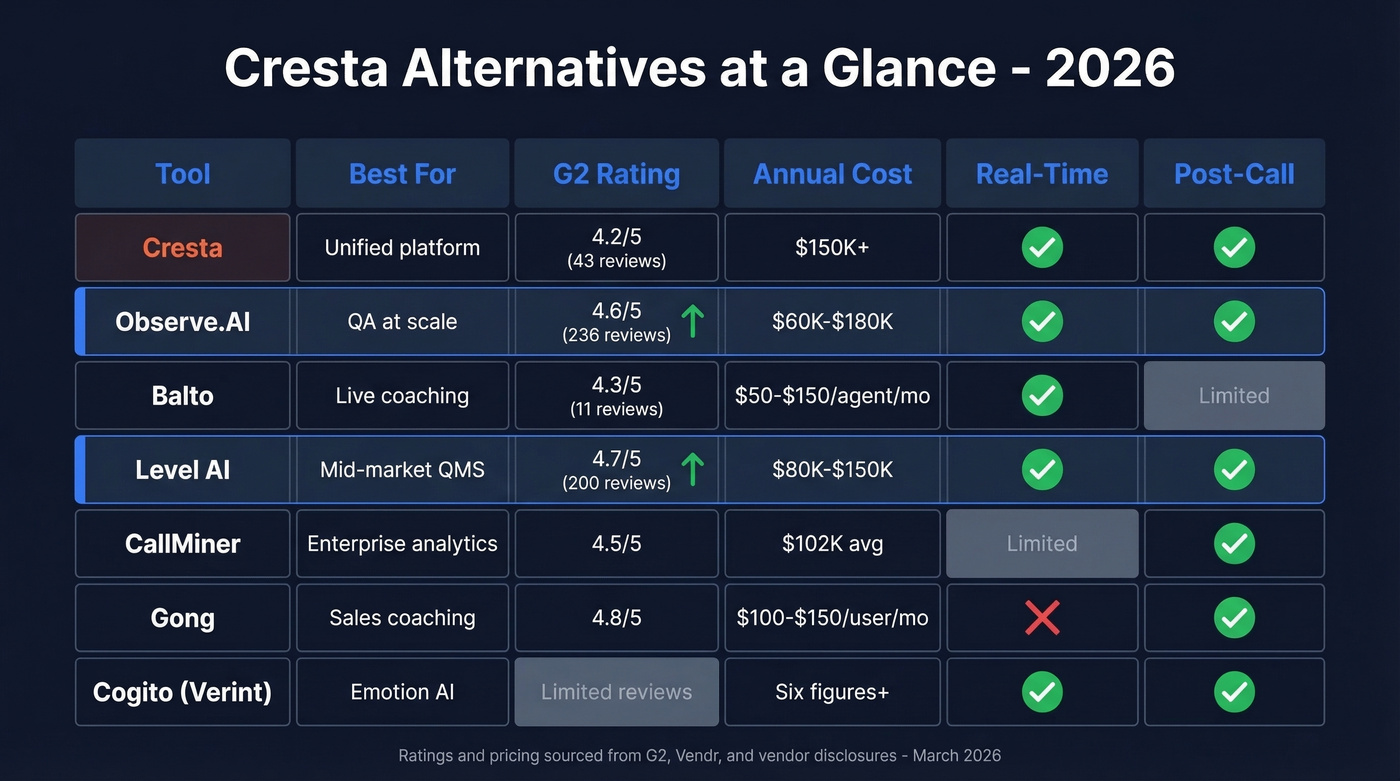 Cresta Alternatives at a Glance - 2026

| Tool | Best For | G2 Rating | Annual Cost | Real-Time | Post-Call |
|---|---|---|---|---|---|
| Cresta | Unified platform | 4.2/5 (43 reviews) | $150K+ | ✓ | ✓ |
| Observe.AI | QA at scale | 4.6/5 (236 reviews) ↑ | $60K-$180K | ✓ | ✓ |
| Balto | Live coaching | 4.3/5 (11 reviews) | $50-$150/agent/mo | ✓ | Limited |
| Level AI | Mid-market QMS | 4.7/5 (200 reviews) ↑ | $80K-$150K | ✓ | ✓ |
| CallMiner | Enterprise analytics | 4.5/5 | $102K avg | Limited | ✓ |
| Gong | Sales coaching | 4.8/5 | $100-$150/user/mo | ✗ | ✓ |
| Cogito (Verint) | Emotion AI | Limited reviews | Six figures+ | ✓ | ✓ |

Ratings and pricing sourced from G2, Vendr, and vendor disclosures - March 2026